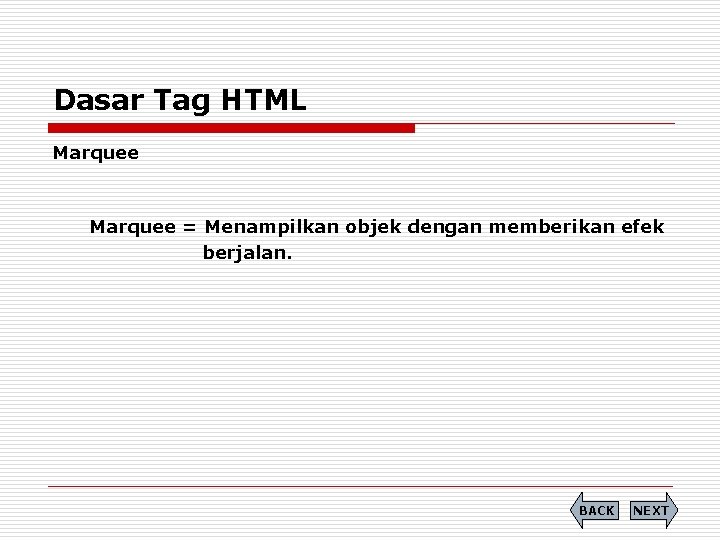 Dasar Tag HTML

Marquee

Marquee = Menampilkan objek dengan memberikan efek berjalan.

BACK NEXT